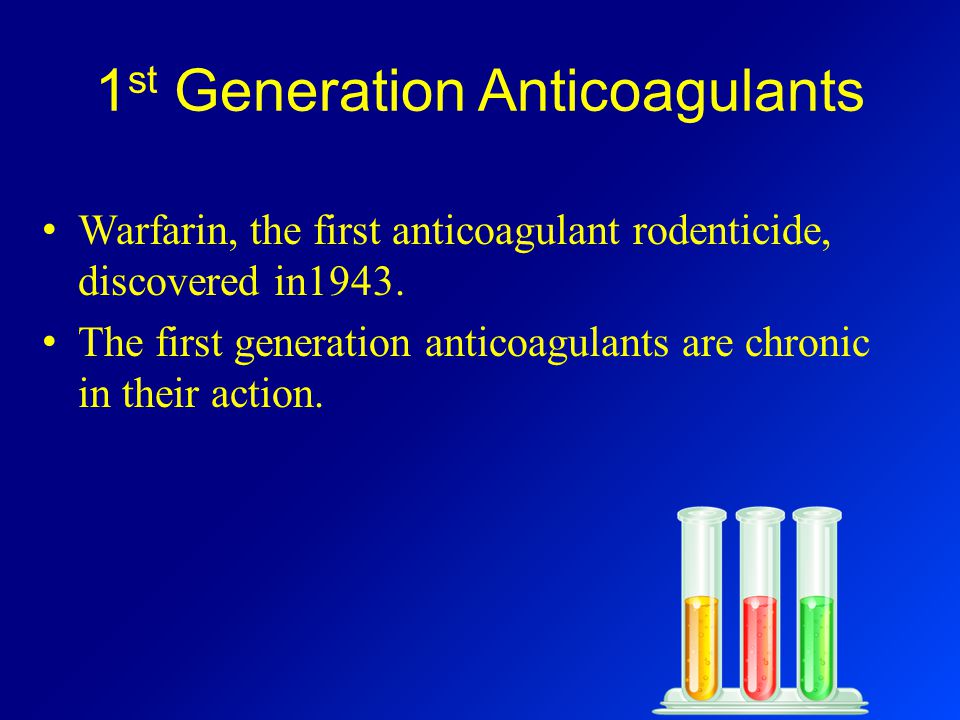 1st Generation Anticoagulants

• Warfarin, the first anticoagulant rodenticide, discovered in1943.

• The first generation anticoagulants are chronic in their action.